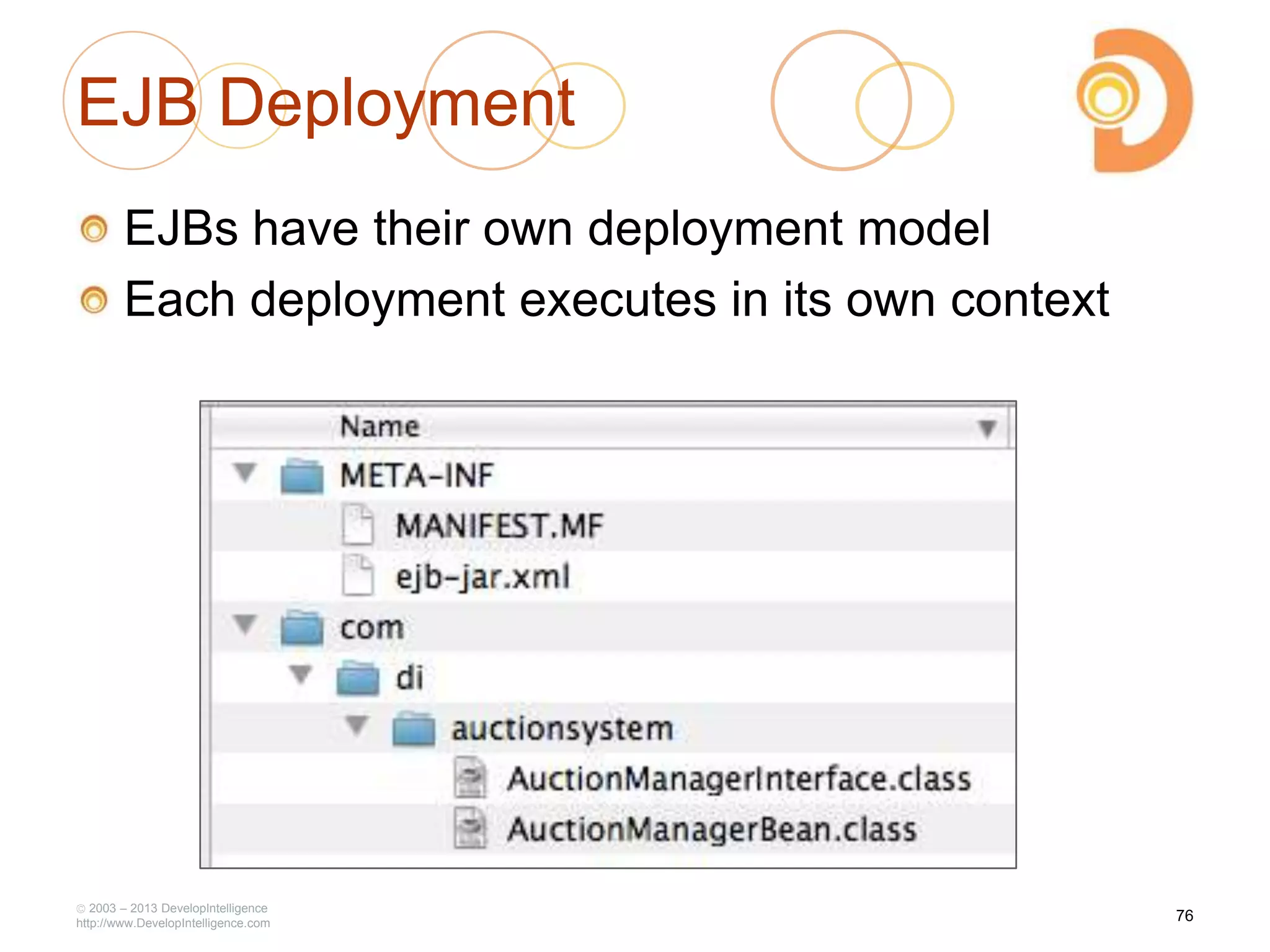 EJB Deployment

EJBs have their own deployment model

Each deployment executes in its own context

Name

META-INF

MANIFEST.MF

ejb-jar.xml

com

di

auctionsystem

AuctionManagerInterface.class

AuctionManagerBean.class

© 2003 – 2013 DevelopIntelligence
http://www.DevelopIntelligence.com

76